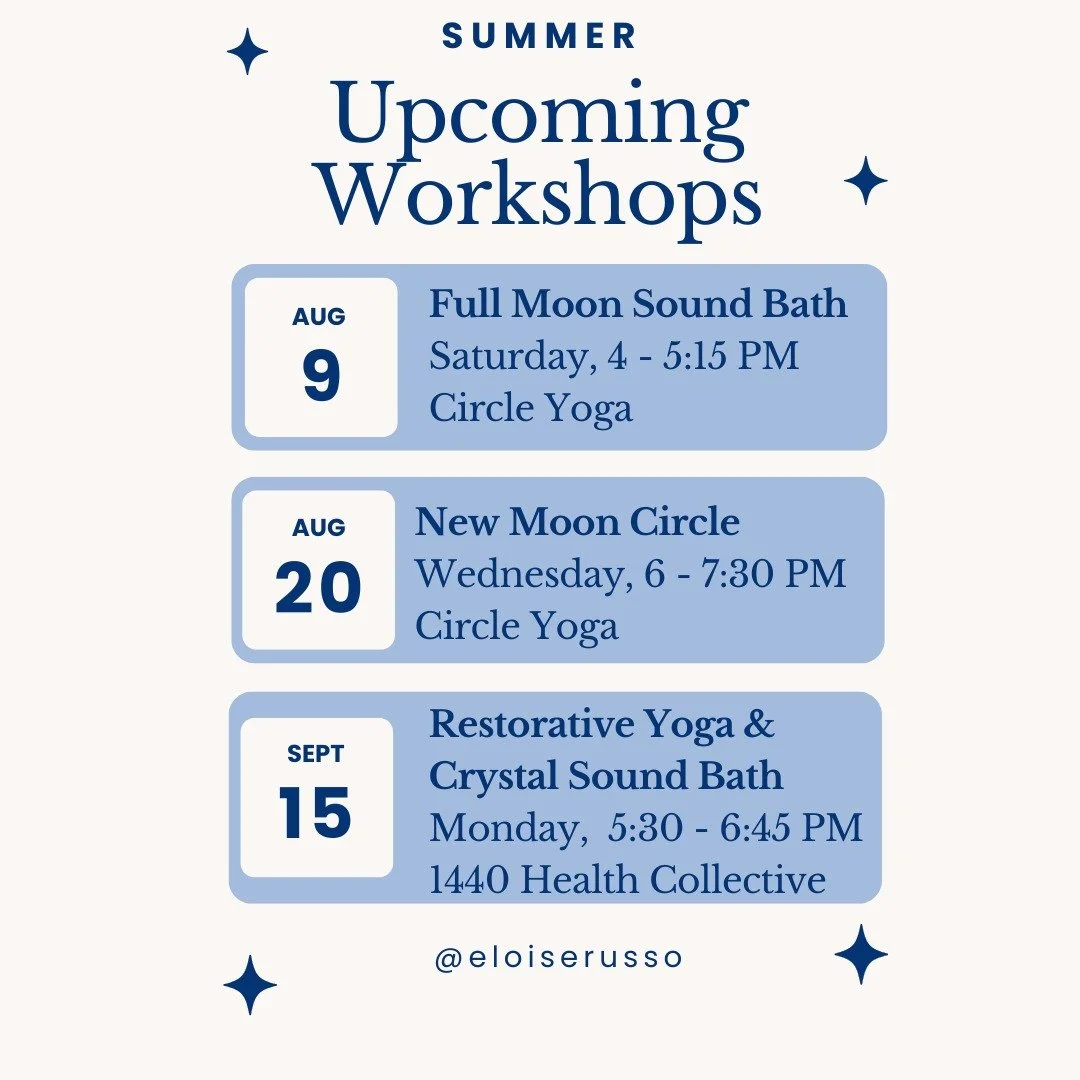 SUMMER

Upcoming Workshops

AUG
9

Full Moon Sound Bath
Saturday, 4 - 5:15 PM
Circle Yoga

AUG
20

New Moon Circle
Wednesday, 6 - 7:30 PM
Circle Yoga

SEPT
15

Restorative Yoga & Crystal Sound Bath
Monday, 5:30 - 6:45 PM
1440 Health Collective

@eloiserusso